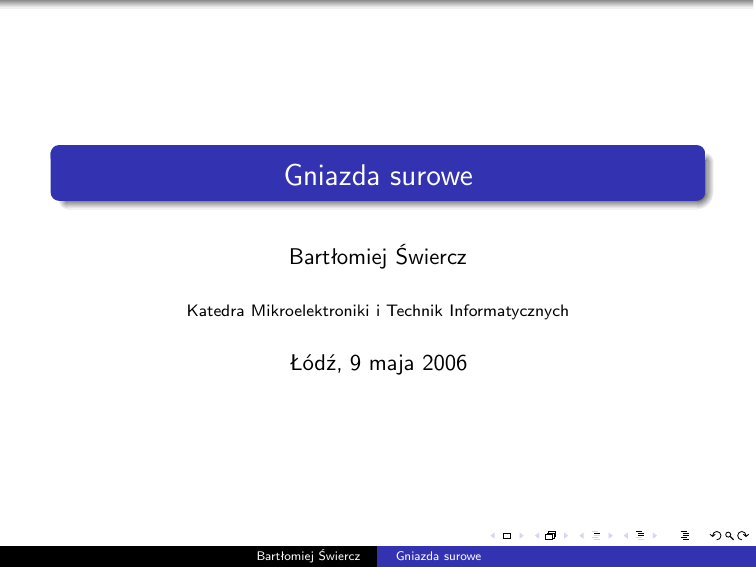 Gniazda surowe

Bartłomiej Świercz

Katedra Mikroelektroniki i Technik Informatycznych

Łódź, 9 maja 2006

Bartłomiej Świercz Gniazda surowe